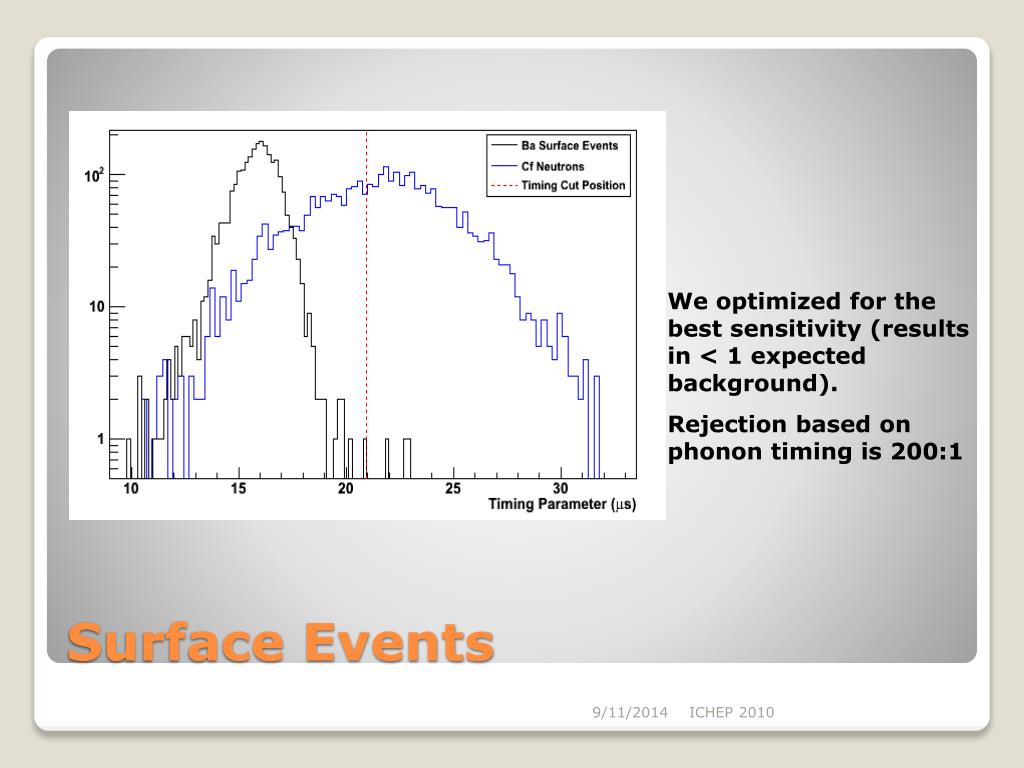 Ba Surface Events
Cf Neutrons
Timing Cut Position

$10^2$
10
1

10 15 20 25 30
Timing Parameter ($\mu$s)

We optimized for the best sensitivity (results in < 1 expected background).

Rejection based on phonon timing is 200:1

Surface Events

9/11/2014 ICHEP 2010